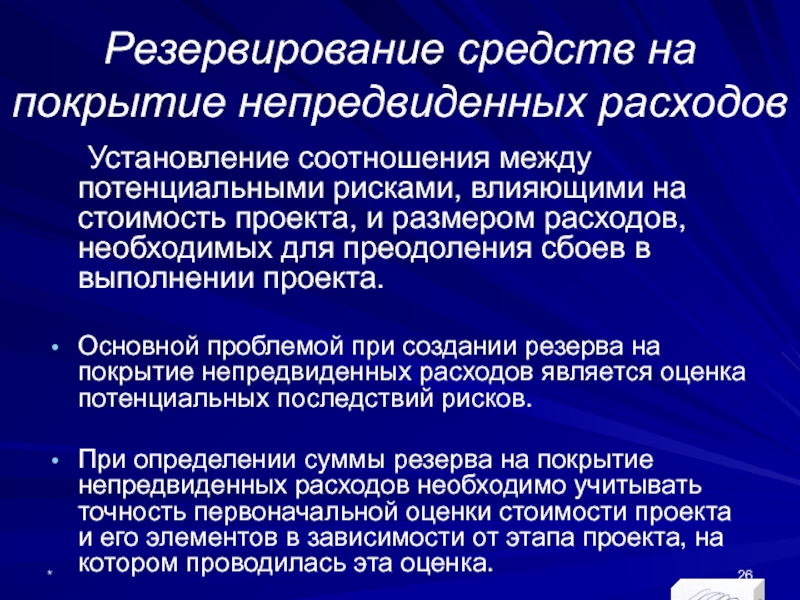 Резервирование средств на покрытие непредвиденных расходов

Установление соотношения между потенциальными рисками, влияющими на стоимость проекта, и размером расходов, необходимых для преодоления сбоев в выполнении проекта.

• Основной проблемой при создании резерва на покрытие непредвиденных расходов является оценка потенциальных последствий рисков.

• При определении суммы резерва на покрытие непредвиденных расходов необходимо учитывать точность первоначальной оценки стоимости проекта и его элементов в зависимости от этапа проекта, на котором проводилась эта оценка.

*

26